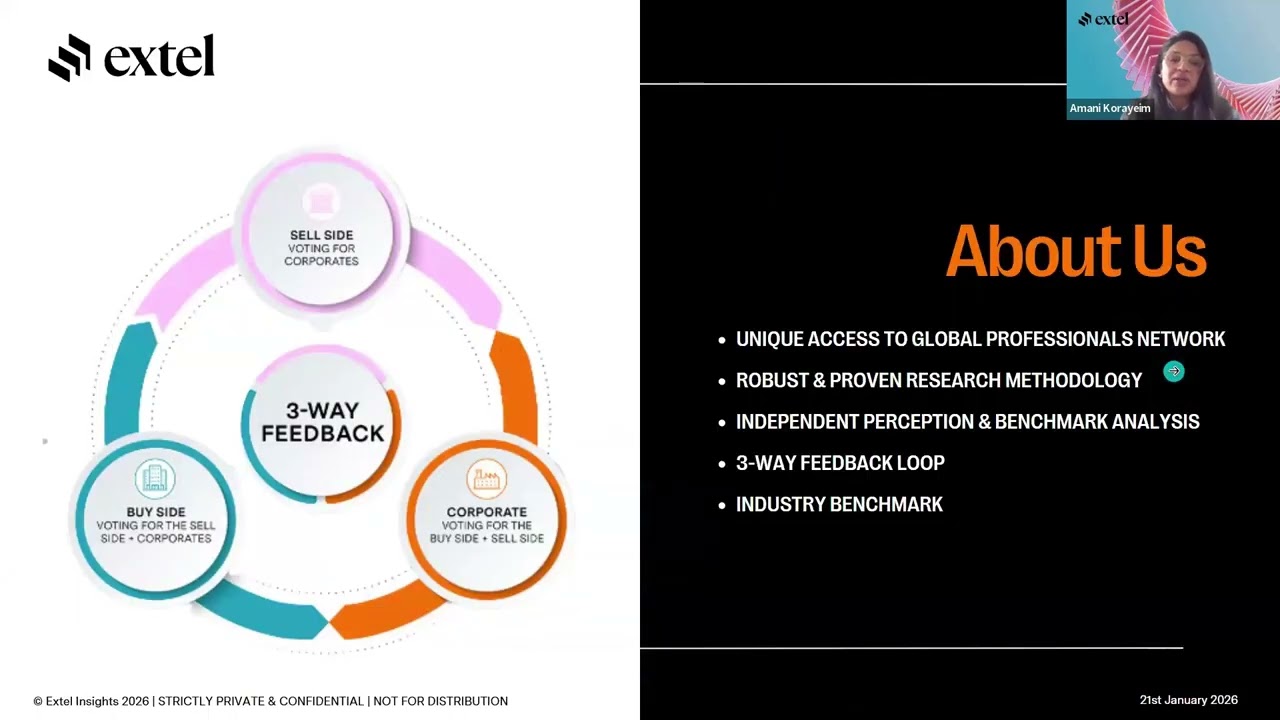 extel

SELL SIDE
VOTING FOR CORPORATES

3-WAY FEEDBACK

BUY SIDE
VOTING FOR THE SELL SIDE + CORPORATES

CORPORATE
VOTING FOR THE BUY SIDE + SELL SIDE

© Extel Insights 2026 | STRICTLY PRIVATE & CONFIDENTIAL | NOT FOR DISTRIBUTION

extel
Amani Korayeim

About Us

• UNIQUE ACCESS TO GLOBAL PROFESSIONALS NETWORK
• ROBUST & PROVEN RESEARCH METHODOLOGY
• INDEPENDENT PERCEPTION & BENCHMARK ANALYSIS
• 3-WAY FEEDBACK LOOP
• INDUSTRY BENCHMARK

21st January 2026